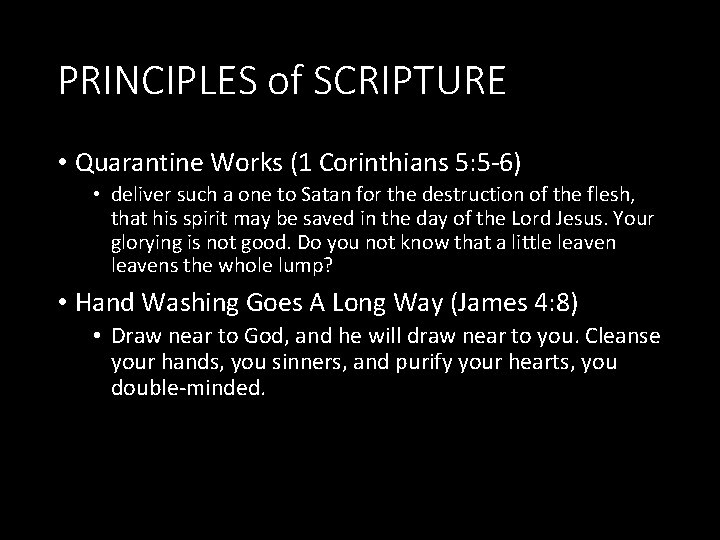 PRINCIPLES of SCRIPTURE

• Quarantine Works (1 Corinthians 5:5-6)

• deliver such a one to Satan for the destruction of the flesh, that his spirit may be saved in the day of the Lord Jesus. Your glorying is not good. Do you not know that a little leaven leavens the whole lump?

• Hand Washing Goes A Long Way (James 4:8)

• Draw near to God, and he will draw near to you. Cleanse your hands, you sinners, and purify your hearts, you double-minded.